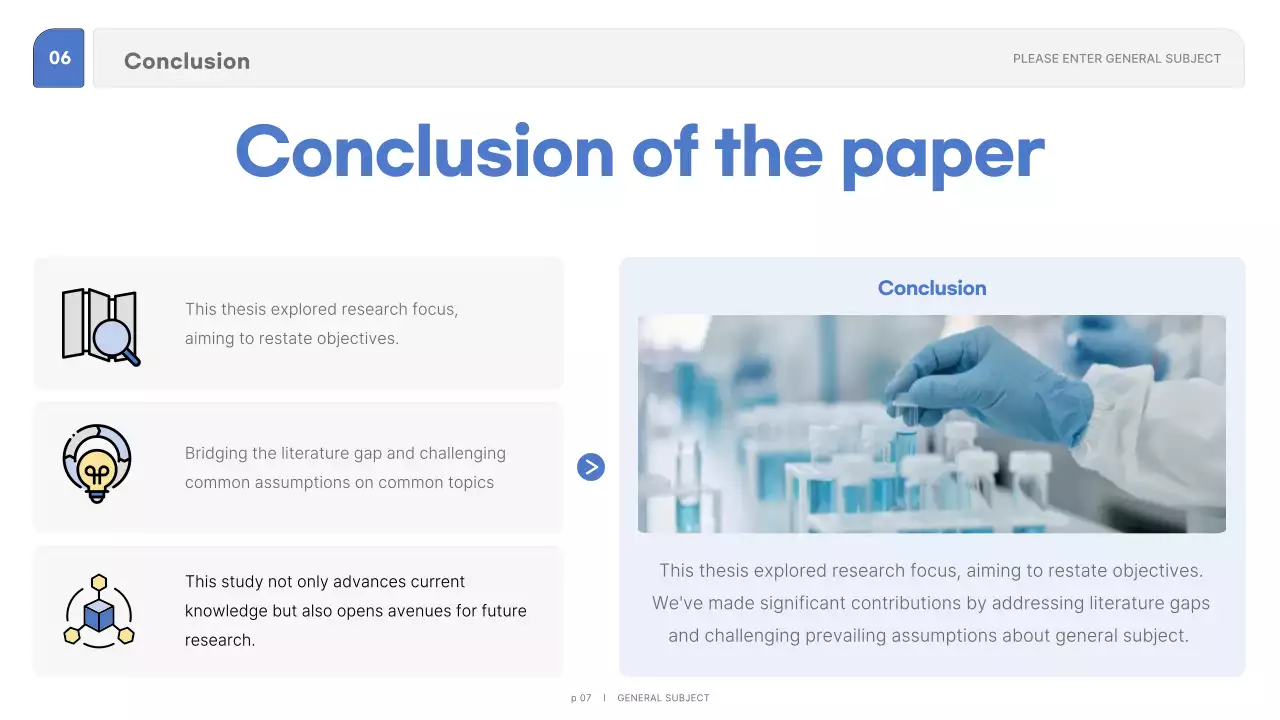 06

Conclusion

PLEASE ENTER GENERAL SUBJECT

Conclusion of the paper

This thesis explored research focus, aiming to restate objectives.

Bridging the literature gap and challenging common assumptions on common topics

This study not only advances current knowledge but also opens avenues for future research.

Conclusion

This thesis explored research focus, aiming to restate objectives. We've made significant contributions by addressing literature gaps and challenging prevailing assumptions about general subject.

p 07 I GENERAL SUBJECT